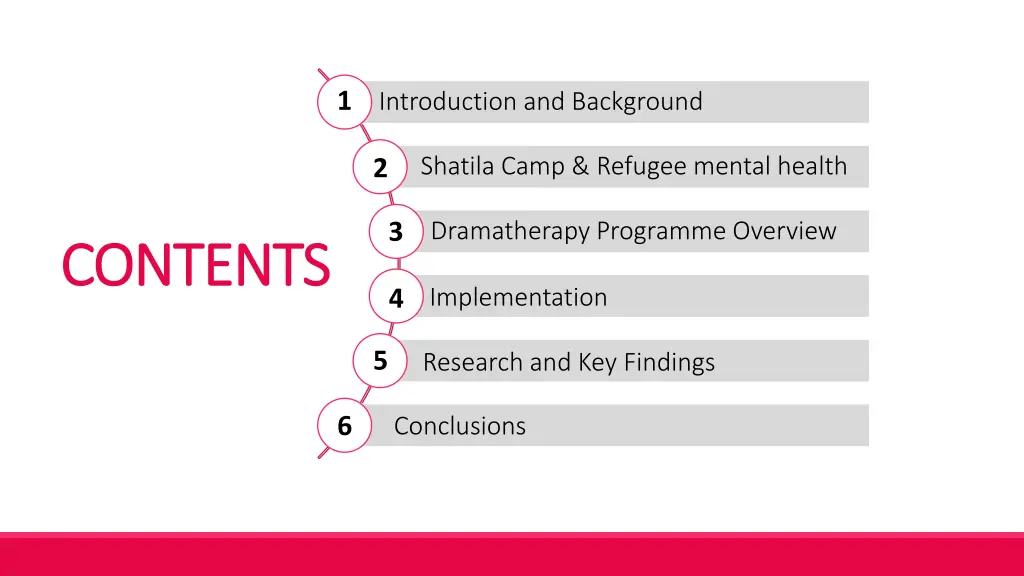 CONTENTS

1 Introduction and Background

2 Shatila Camp & Refugee mental health

3 Dramatherapy Programme Overview

4 Implementation

5 Research and Key Findings

6 Conclusions